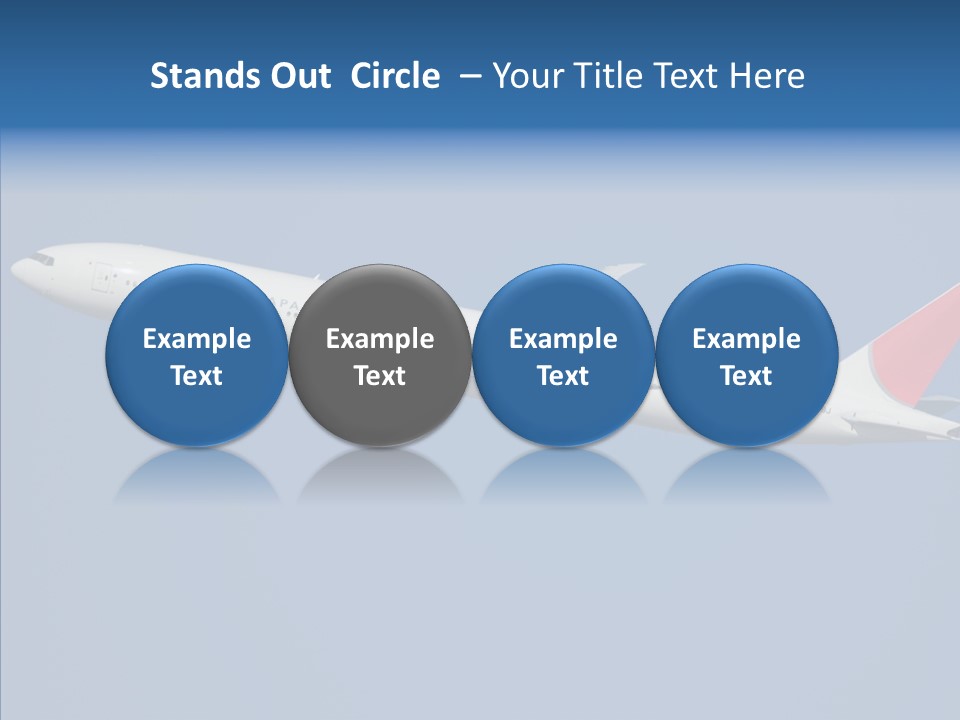 Stands Out Circle – Your Title Text Here

Example Text

Example Text

Example Text

Example Text